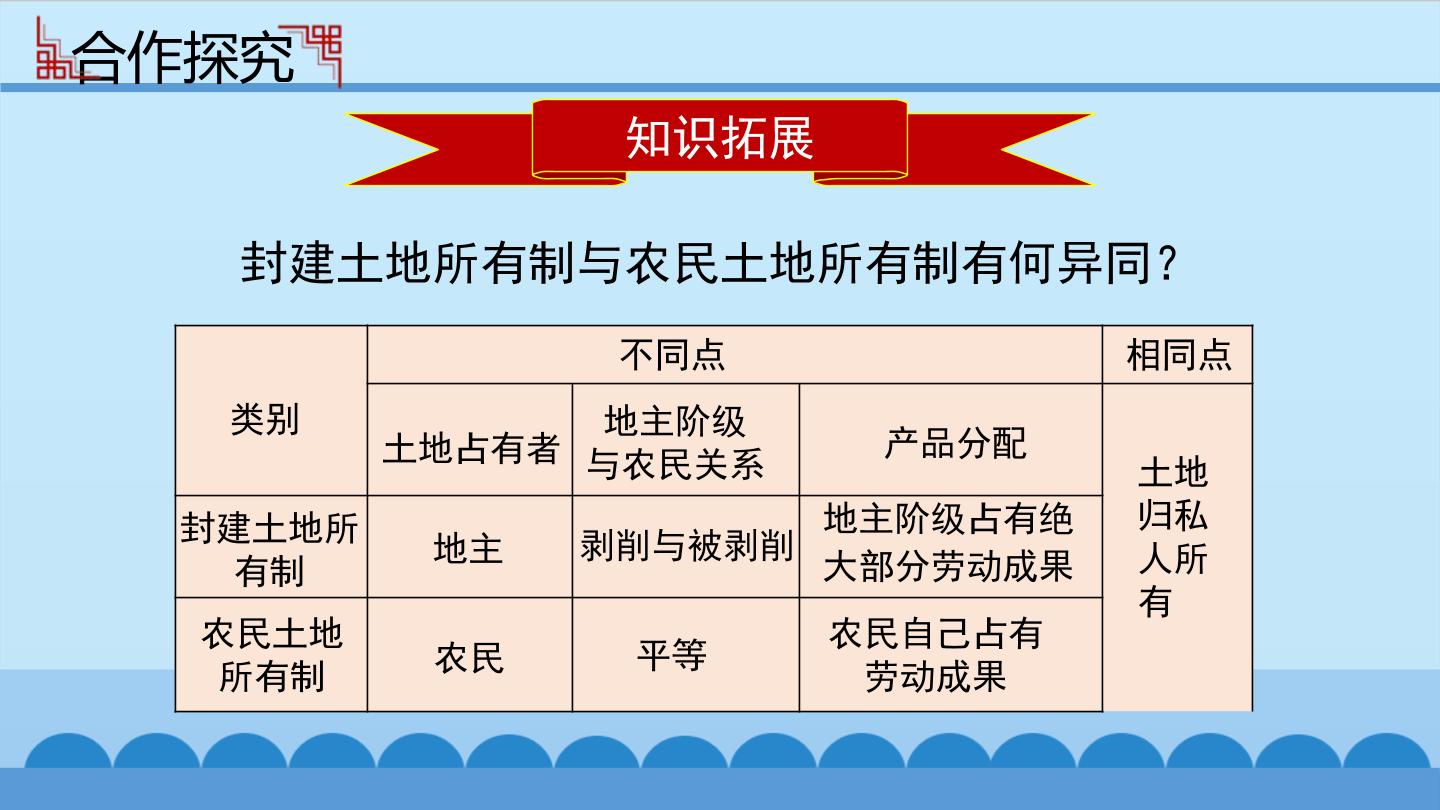 合作探究

知识拓展

封建土地所有制与农民土地所有制有何异同?

| 类别 | 不同点 | | | 相同点 |
|---|---|---|---|---|
| | 土地占有者 | 地主阶级与农民关系 | 产品分配 | 土地归私人所有 |
| 封建土地所有制 | 地主 | 剥削与被剥削 | 地主阶级占有绝大部分劳动成果 | |
| 农民土地所有制 | 农民 | 平等 | 农民自己占有劳动成果 | |